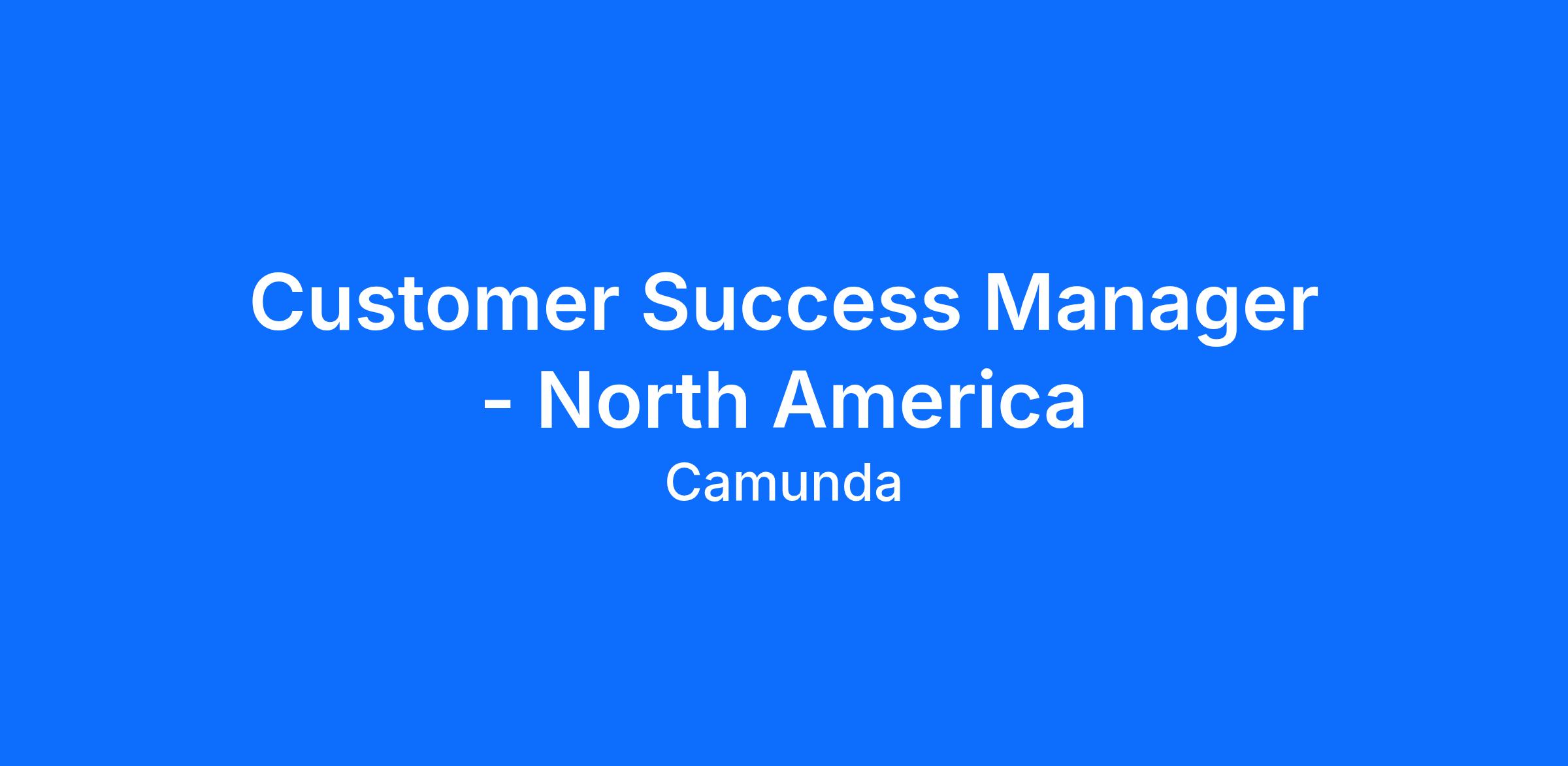 Customer Success Manager - North America

Camunda